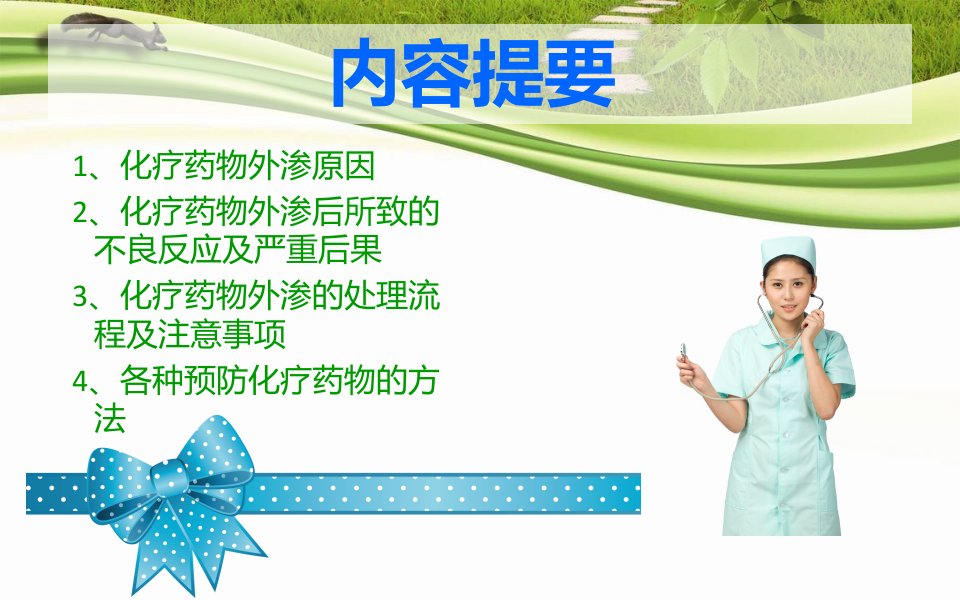 内容提要

1、化疗药物外渗原因

2、化疗药物外渗后所致的不良反应及严重后果

3、化疗药物外渗的处理流程及注意事项

4、各种预防化疗药物的方法